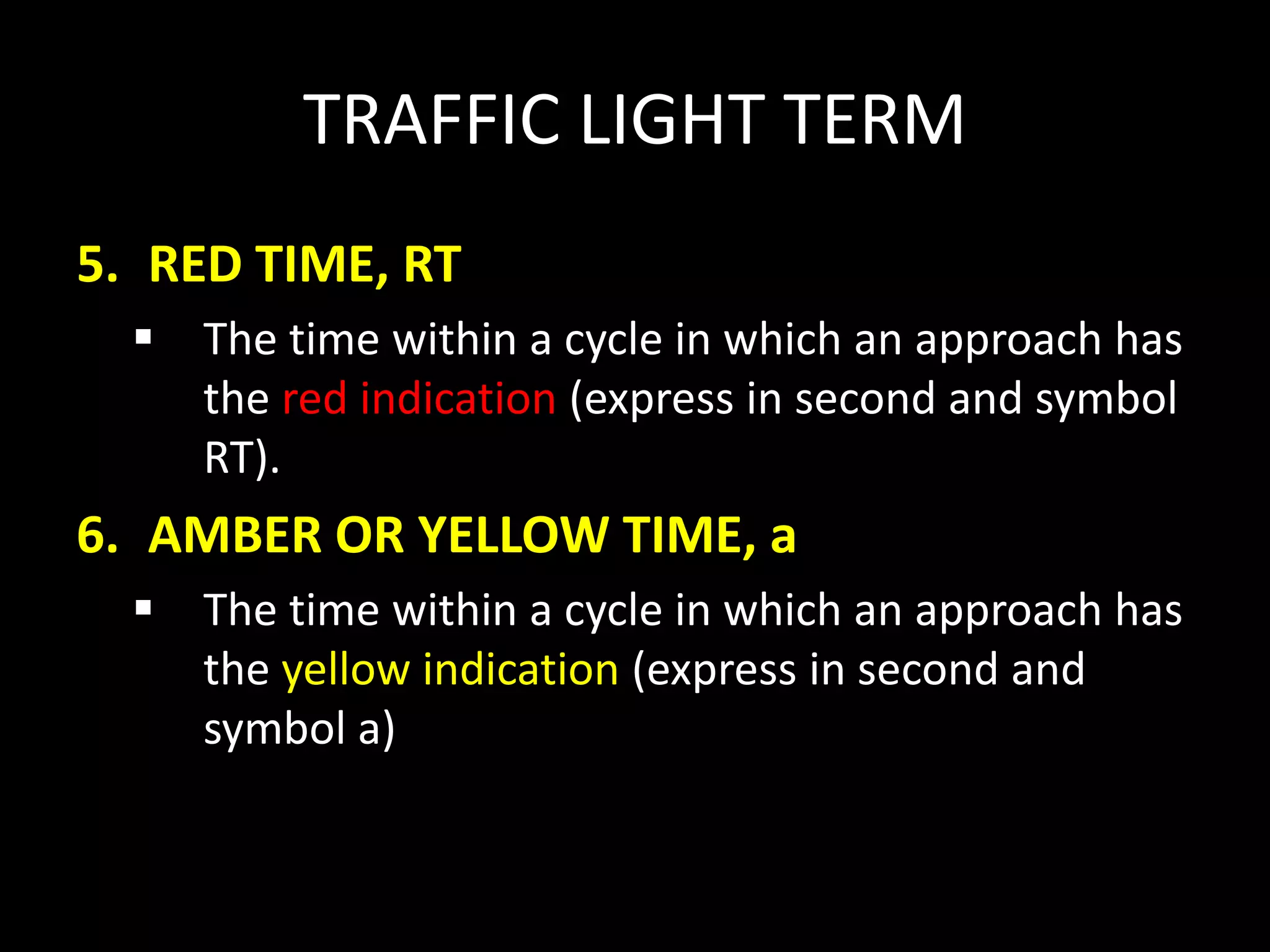 TRAFFIC LIGHT TERM

5. RED TIME, RT

▪ The time within a cycle in which an approach has the red indication (express in second and symbol RT).

6. AMBER OR YELLOW TIME, a

▪ The time within a cycle in which an approach has the yellow indication (express in second and symbol a)